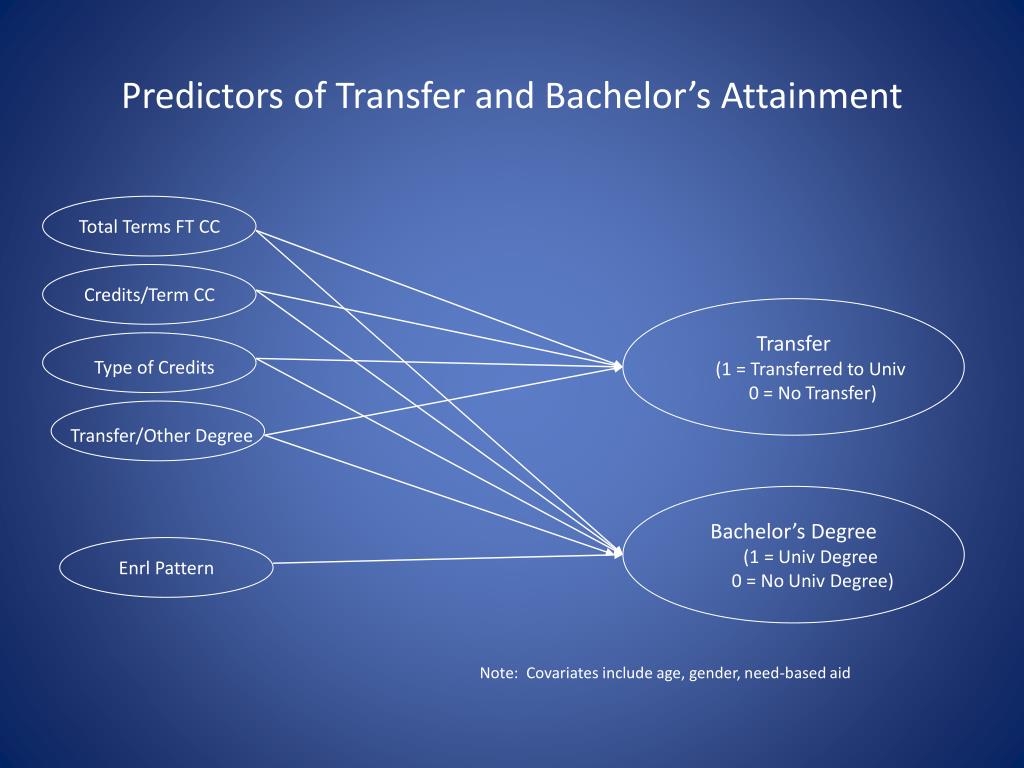 Predictors of Transfer and Bachelor's Attainment

Total Terms FT CC

Credits/Term CC

Type of Credits

Transfer/Other Degree

Enrl Pattern

Transfer
(1 = Transferred to Univ
0 = No Transfer)

Bachelor's Degree
(1 = Univ Degree
0 = No Univ Degree)

Note: Covariates include age, gender, need-based aid